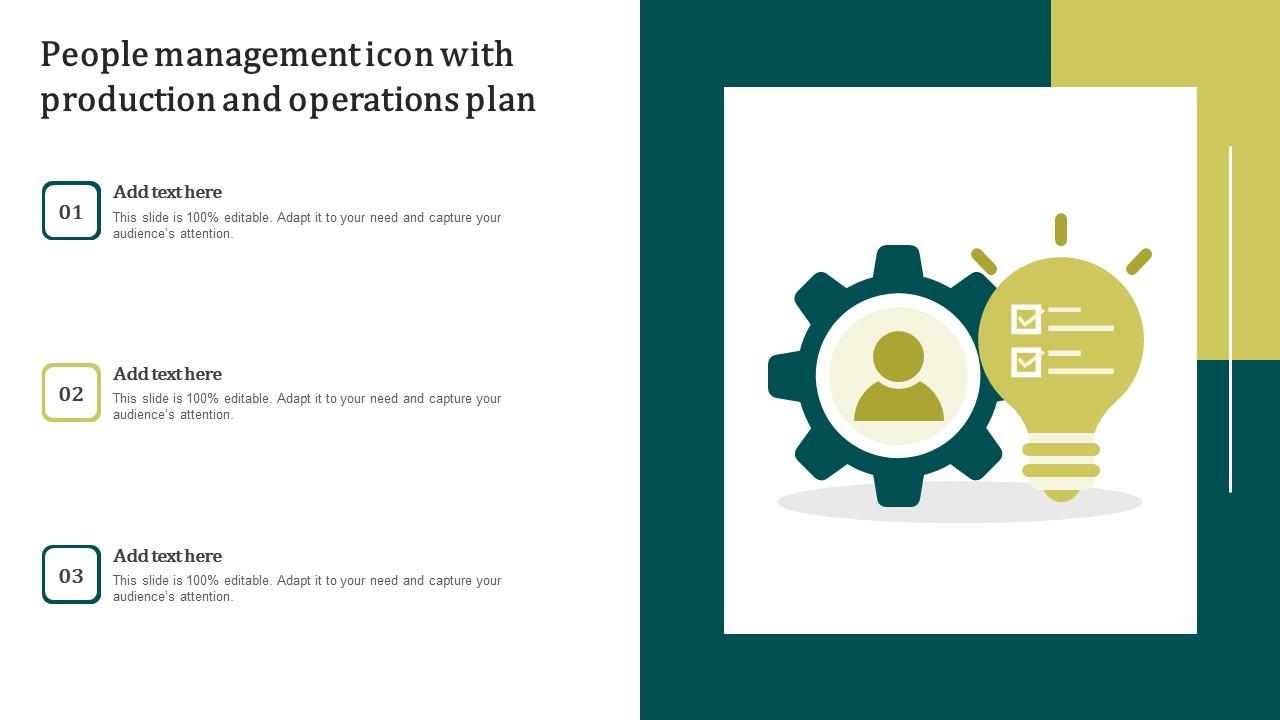 People management icon with production and operations plan

01

Add text here

This slide is 100% editable. Adapt it to your need and capture your audience's attention.

02

Add text here

This slide is 100% editable. Adapt it to your need and capture your audience's attention.

03

Add text here

This slide is 100% editable. Adapt it to your need and capture your audience's attention.